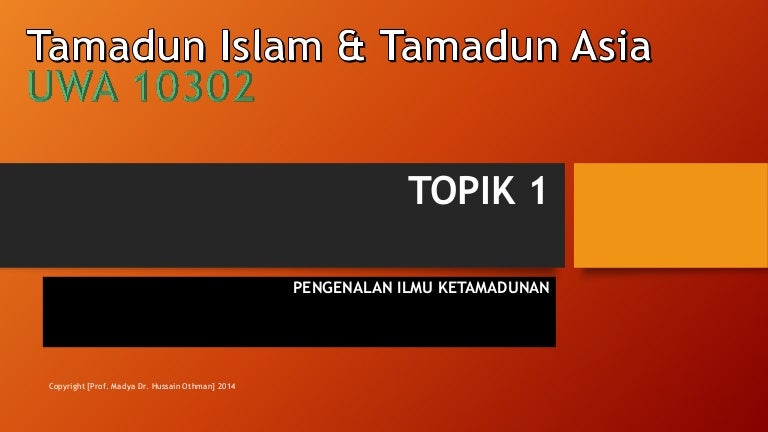 Tamadun Islam & Tamadun Asia
UWA 10302

TOPIK 1

PENGENALAN ILMU KETAMADUNAN

Copyright [Prof. Madya Dr. Hussain Othman] 2014